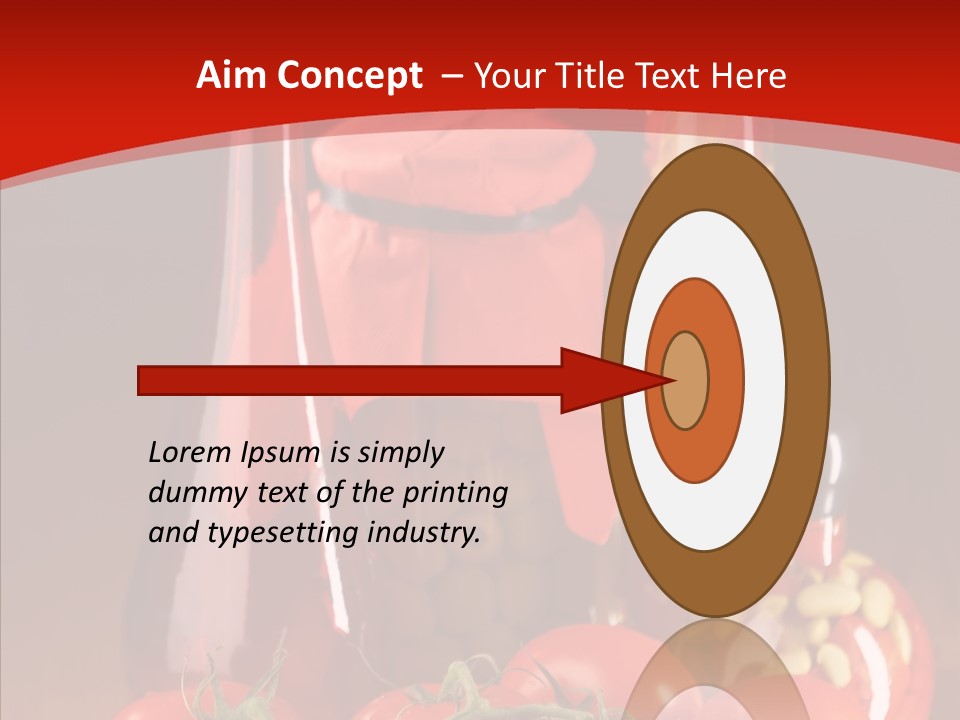 Aim Concept – Your Title Text Here

Lorem Ipsum is simply dummy text of the printing and typesetting industry.